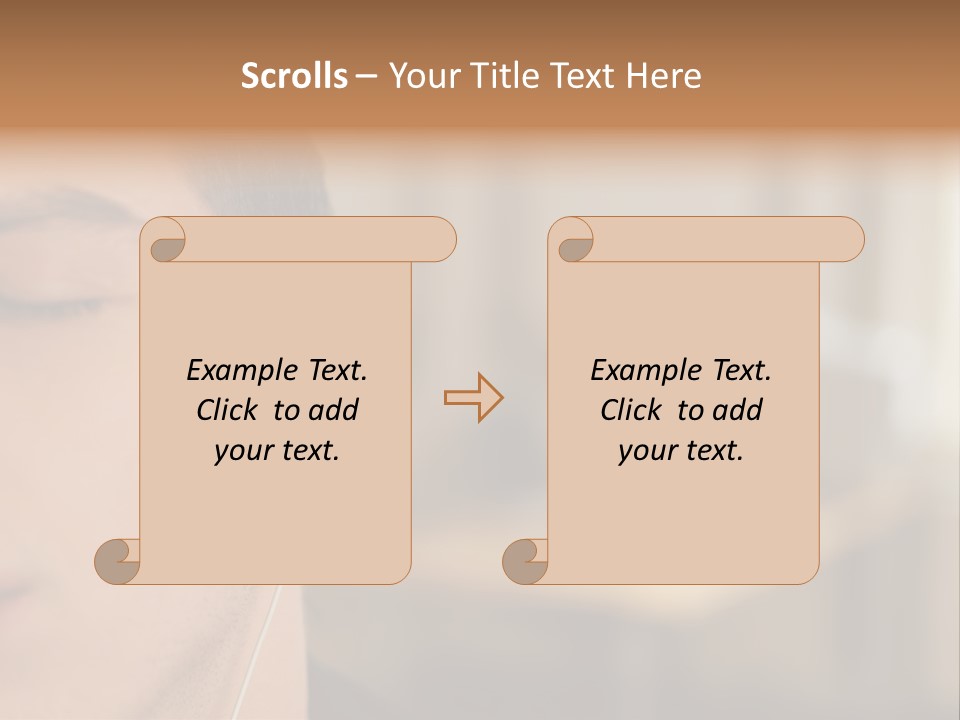 Scrolls – Your Title Text Here

Example Text. Click to add your text.

Example Text. Click to add your text.